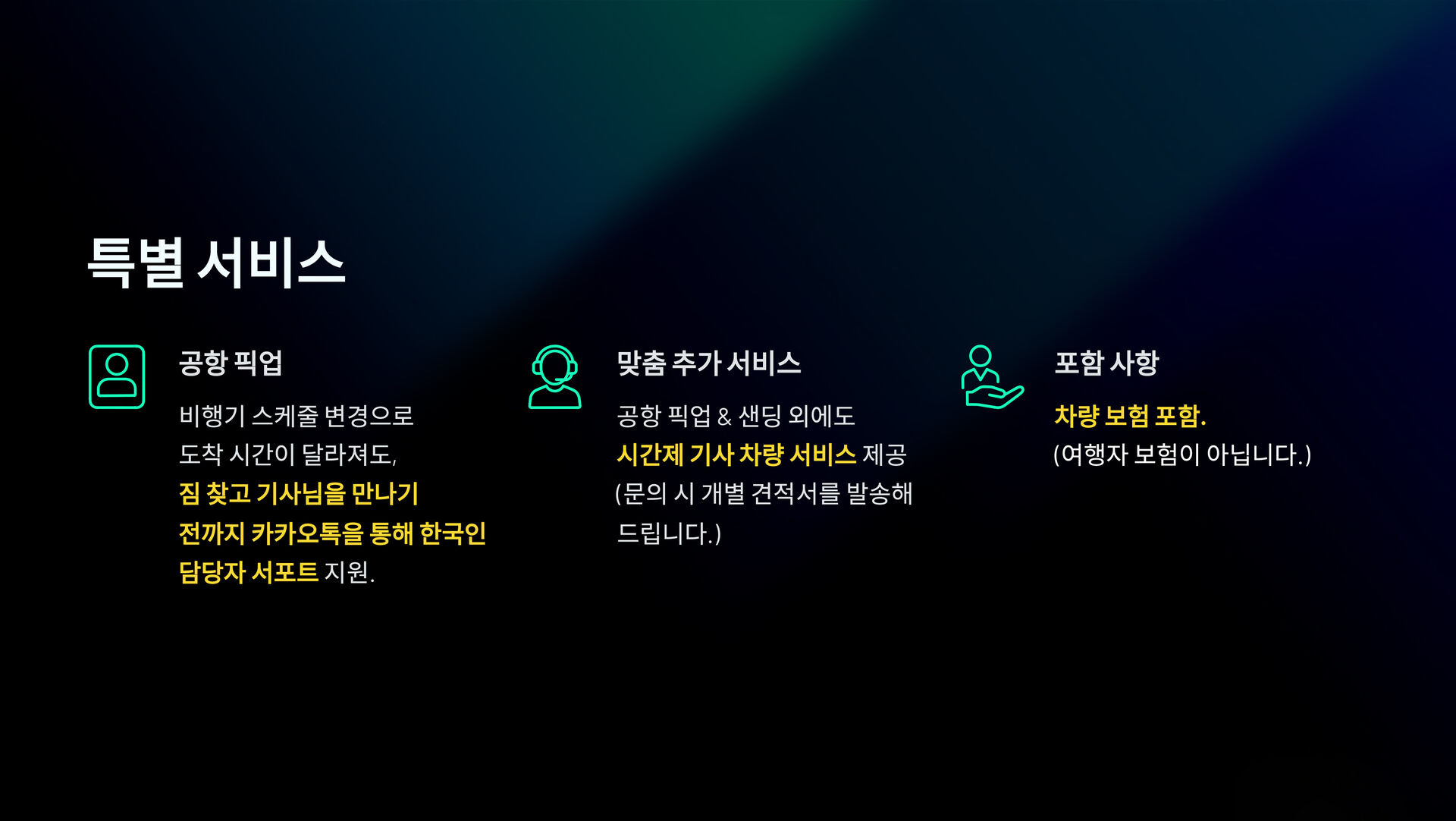 특별 서비스

공항 픽업

비행기 스케줄 변경으로 도착 시간이 달라져도, 짐 찾고 기사님을 만나기 전까지 카카오톡을 통해 한국인 담당자 서포트 지원.

맞춤 추가 서비스

공항 픽업 & 샌딩 외에도 시간제 기사 차량 서비스 제공 (문의 시 개별 견적서를 발송해 드립니다.)

포함 사항

차량 보험 포함.
(여행자 보험이 아닙니다.)